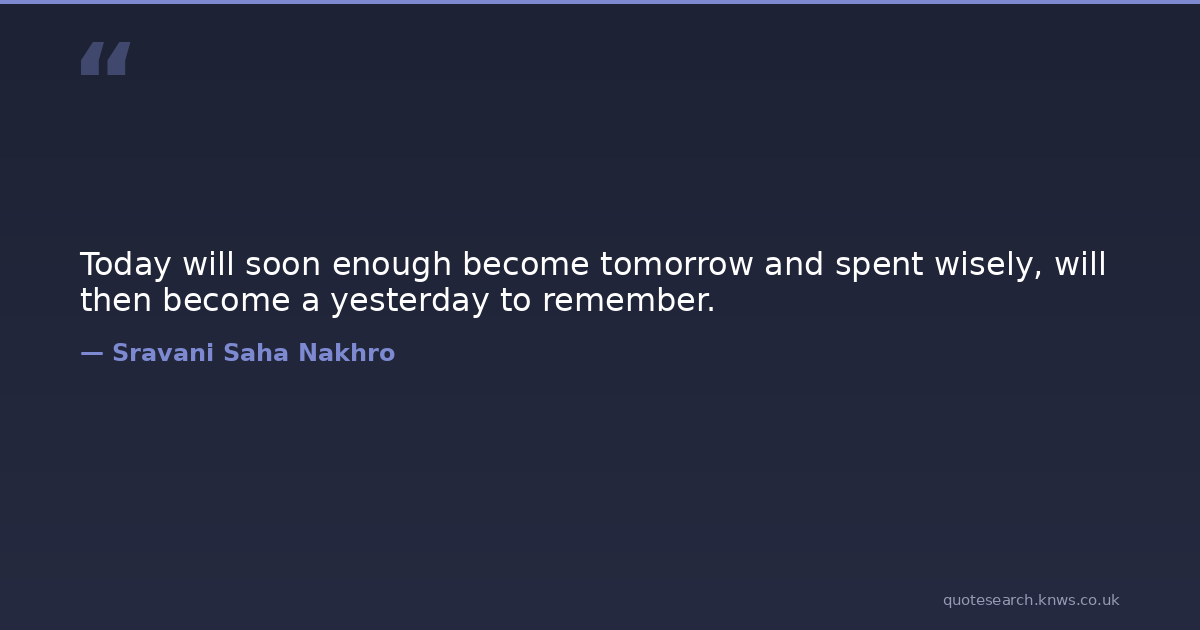 "

Today will soon enough become tomorrow and spent wisely, will then become a yesterday to remember.

— Sravani Saha Nakhro

quotesearch.knws.co.uk